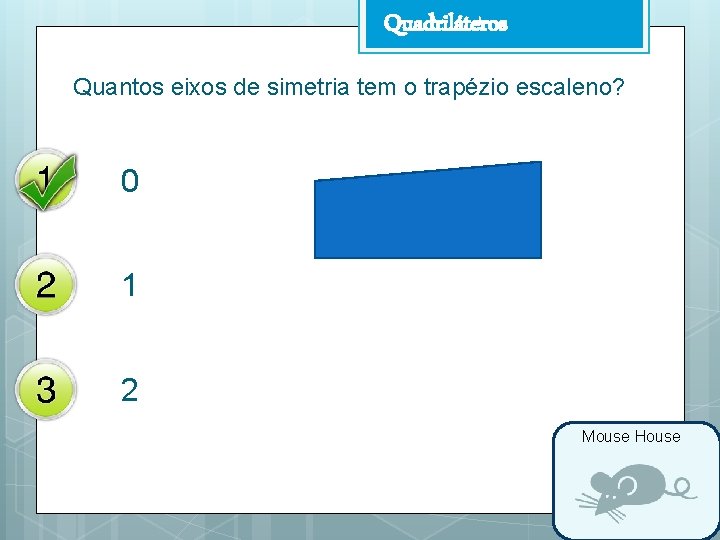 Quadriláteros

Quantos eixos de simetria tem o trapézio escaleno?

1 0

2 1

3 2

Mouse House